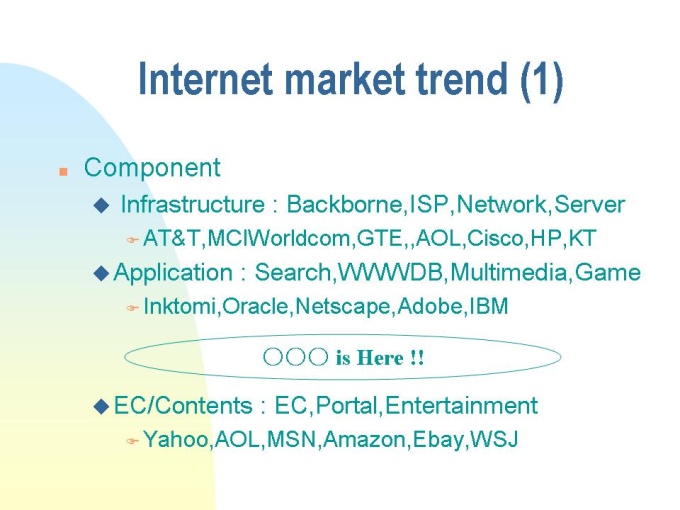 Internet market trend (1)

Component

Infrastructure : Backborne,ISP,Network,Server

AT&T,MCIWorldcom,GTE,,AOL,Cisco,HP,KT

Application : Search,WWWDB,Multimedia,Game

Inktomi,Oracle,Netscape,Adobe,IBM

○○○ is Here !!

EC/Contents : EC,Portal,Entertainment

Yahoo,AOL,MSN,Amazon,Ebay,WSJ